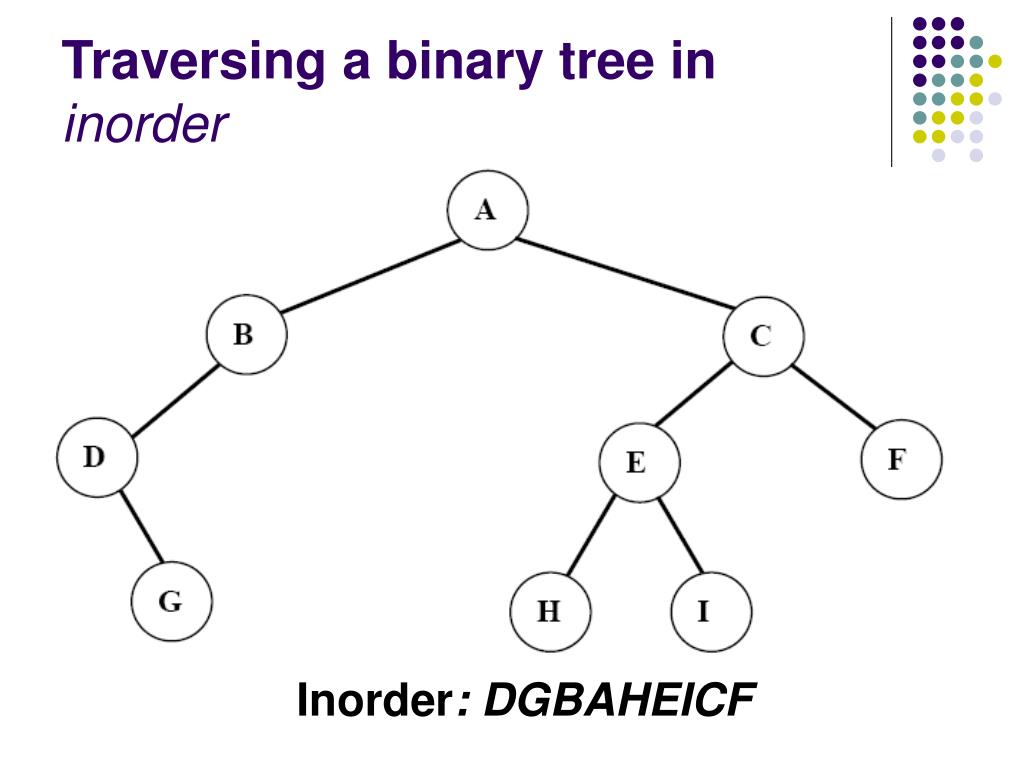 Traversing a binary tree in inorder

A

B

C

D

E

F

G

H

I

Inorder: DGBAHEICF